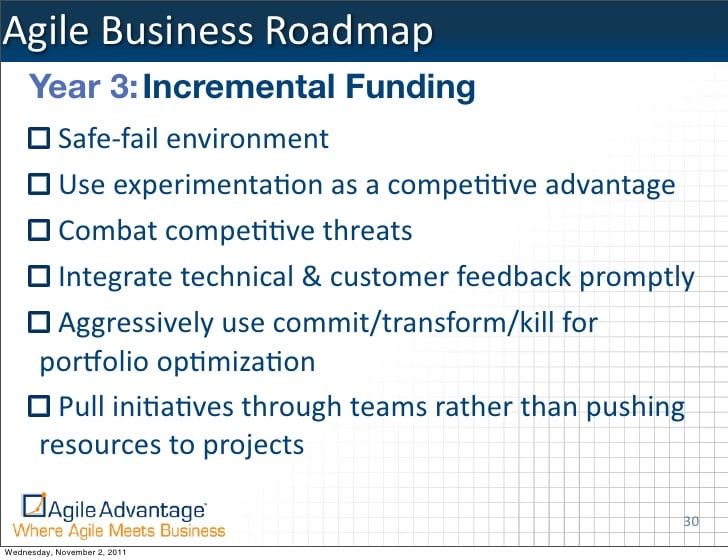 Agile Business Roadmap

Year 3: Incremental Funding

☐ Safe-fail environment

☐ Use experimentation as a competitive advantage

☐ Combat competitive threats

☐ Integrate technical & customer feedback promptly

☐ Aggressively use commit/transform/kill for portfolio optimization

☐ Pull initiatives through teams rather than pushing resources to projects

Agile Advantage
Where Agile Meets Business

30

Wednesday, November 2, 2011